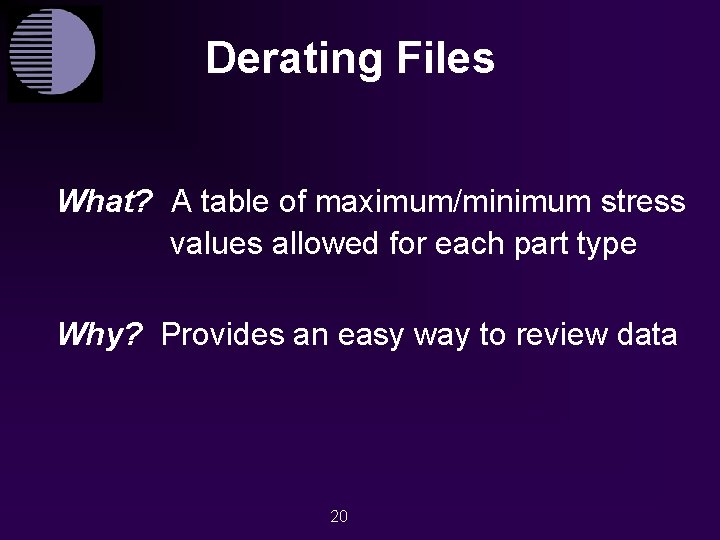 Derating Files

What? A table of maximum/minimum stress values allowed for each part type

Why? Provides an easy way to review data

20